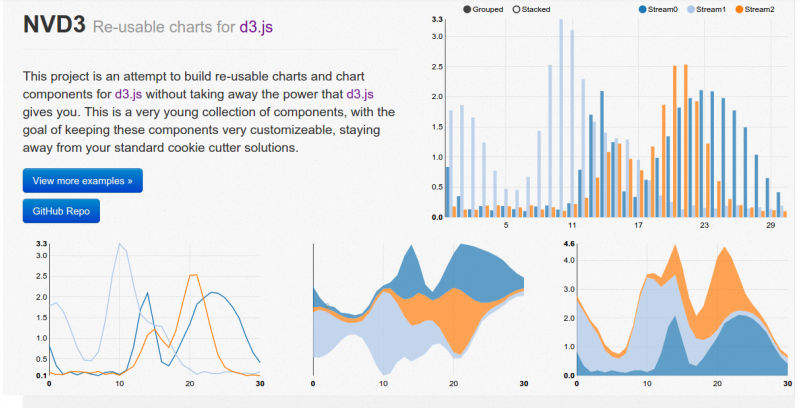 NVD3 Re-usable charts for d3.js

This project is an attempt to build re-usable charts and chart components for d3.js without taking away the power that d3.js gives you. This is a very young collection of components, with the goal of keeping these components very customizeable, staying away from your standard cookie cutter solutions.

View more examples »

GitHub Repo

Grouped Stacked Stream0 Stream1 Stream2

3.3
3.0
2.5
2.0
1.5
1.0
0.5
0.0
5 11 17 23 29

3.3
3.0
2.5
2.0
1.5
1.0
0.5
0.1
0 10 20 30

0 10 20 30

4.6
4.0
3.0
2.0
1.0
0.0
0 10 20 30